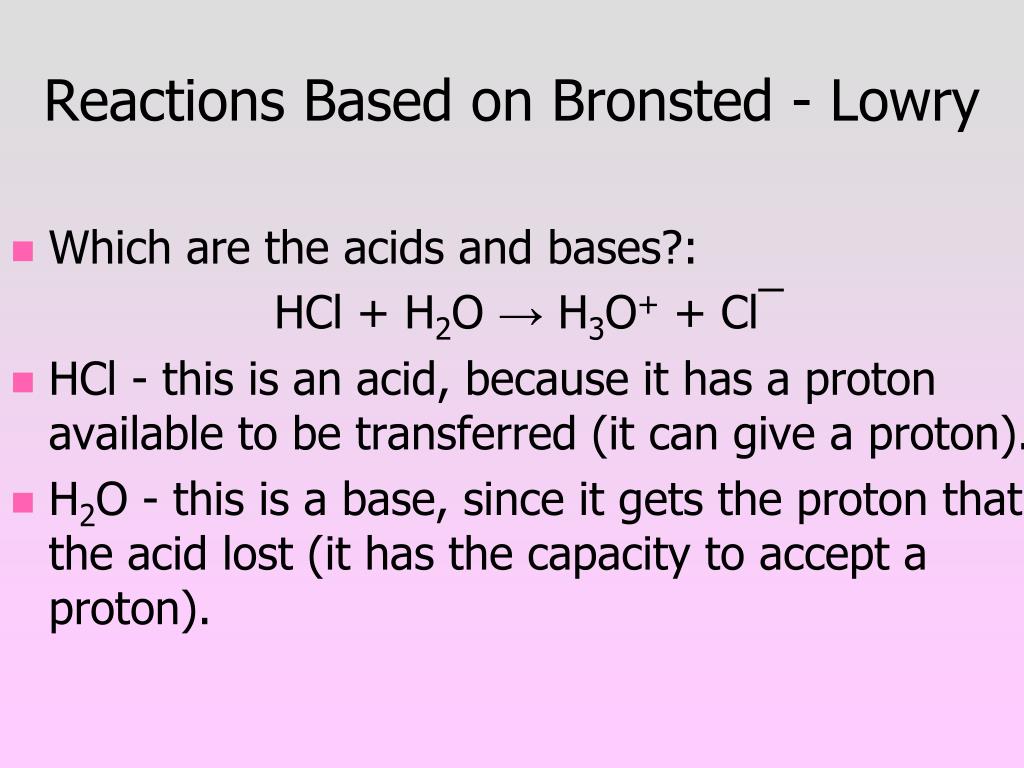 Reactions Based on Bronsted - Lowry

Which are the acids and bases?:

$HCl + H_2O \rightarrow H_3O^+ + Cl^-$

HCl - this is an acid, because it has a proton available to be transferred (it can give a proton).

$H_2O$ - this is a base, since it gets the proton that the acid lost (it has the capacity to accept a proton).